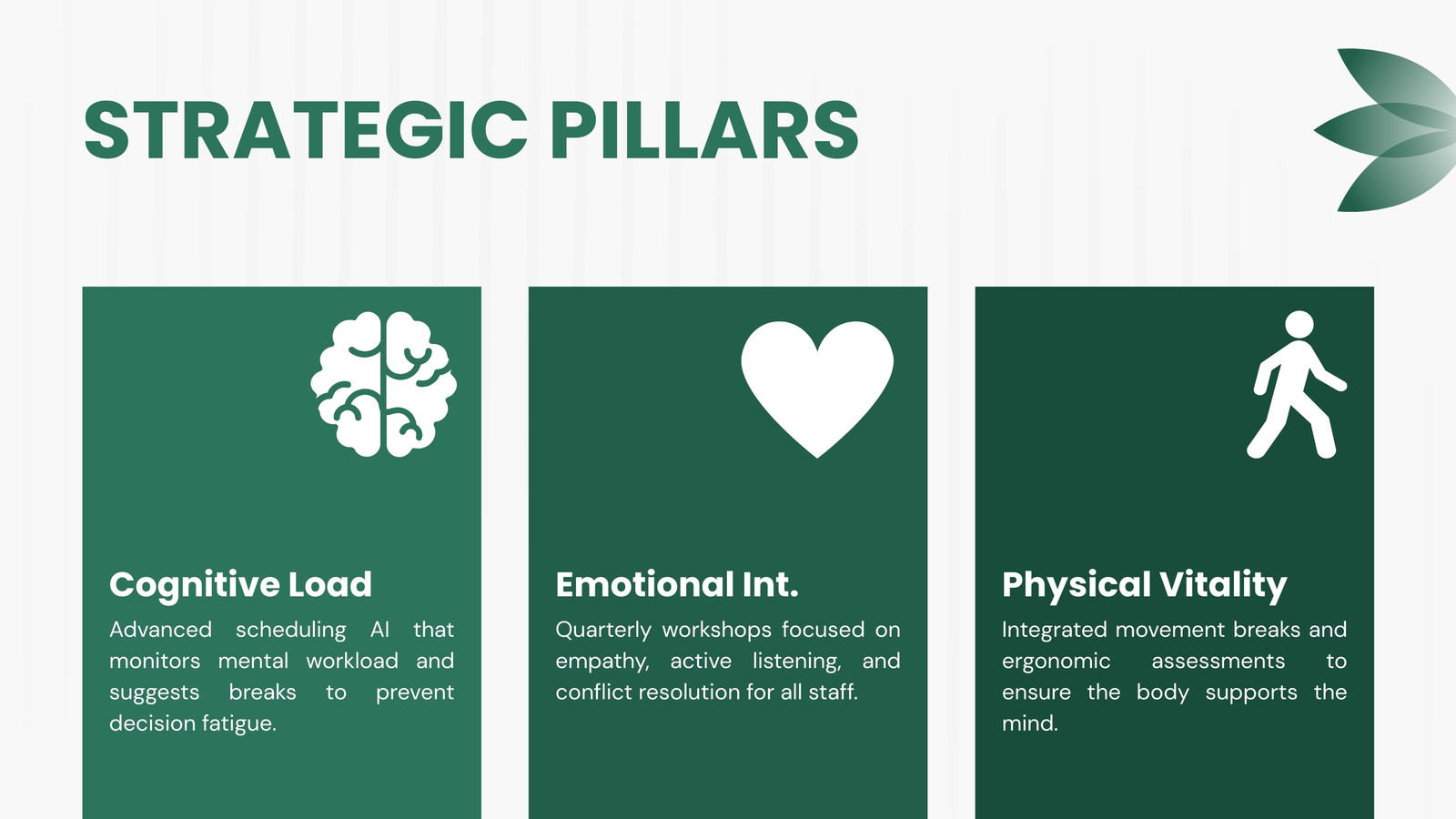 STRATEGIC PILLARS

Cognitive Load

Advanced scheduling AI that monitors mental workload and suggests breaks to prevent decision fatigue.

Emotional Int.

Quarterly workshops focused on empathy, active listening, and conflict resolution for all staff.

Physical Vitality

Integrated movement breaks and ergonomic assessments to ensure the body supports the mind.